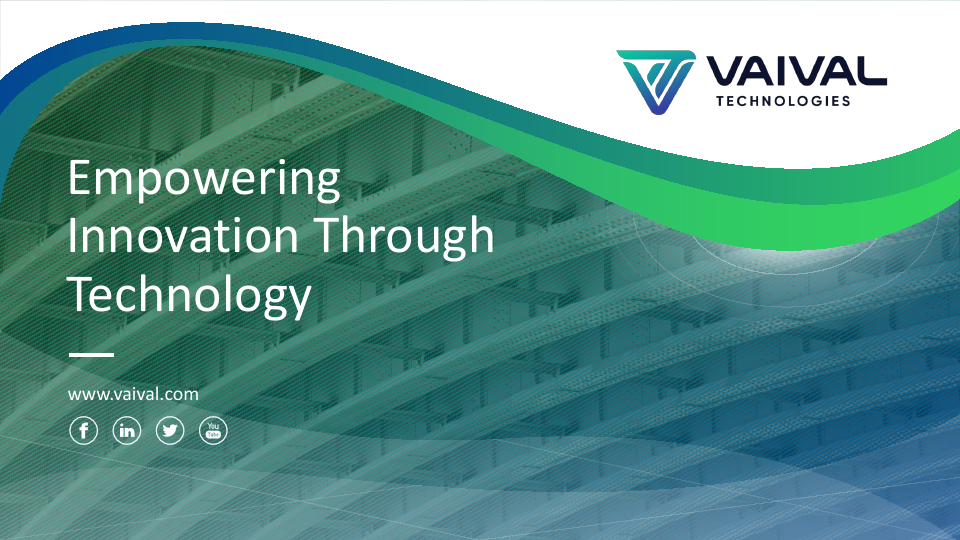 VAIVAL
TECHNOLOGIES

Empowering Innovation Through Technology

www.vaival.com

f in You Tube